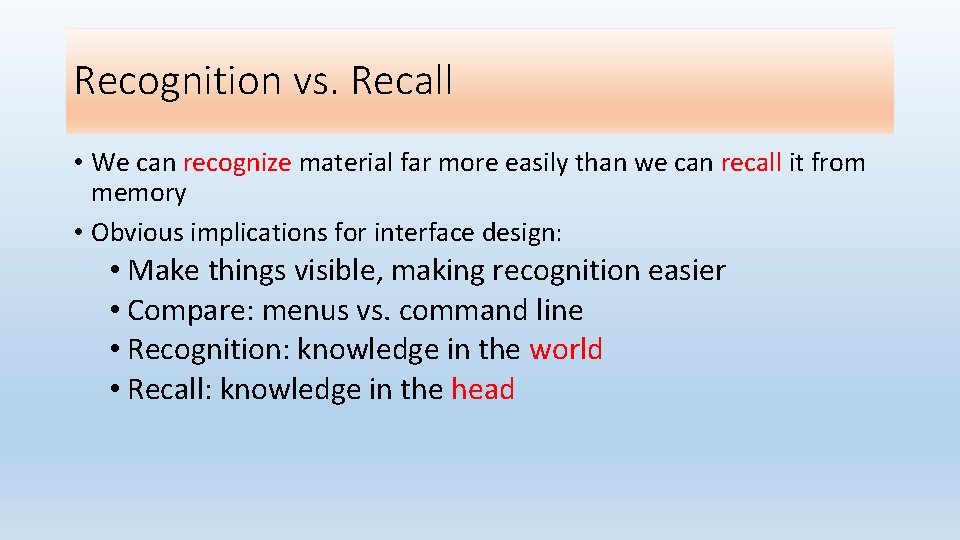 Recognition vs. Recall

• We can recognize material far more easily than we can recall it from memory

• Obvious implications for interface design:

• Make things visible, making recognition easier
• Compare: menus vs. command line
• Recognition: knowledge in the world
• Recall: knowledge in the head